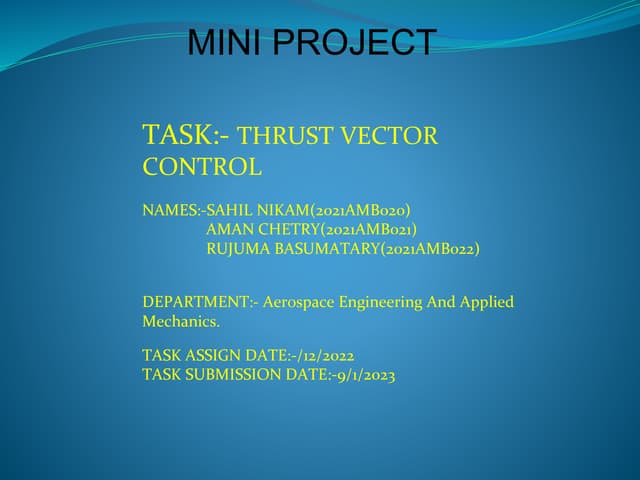 MINI PROJECT

TASK:- THRUST VECTOR CONTROL

NAMES:-SAHIL NIKAM(2021AMB020)
AMAN CHETRY(2021AMB021)
RUJUMA BASUMATARY(2021AMB022)

DEPARTMENT:- Aerospace Engineering And Applied Mechanics.

TASK ASSIGN DATE:-/12/2022
TASK SUBMISSION DATE:-9/1/2023